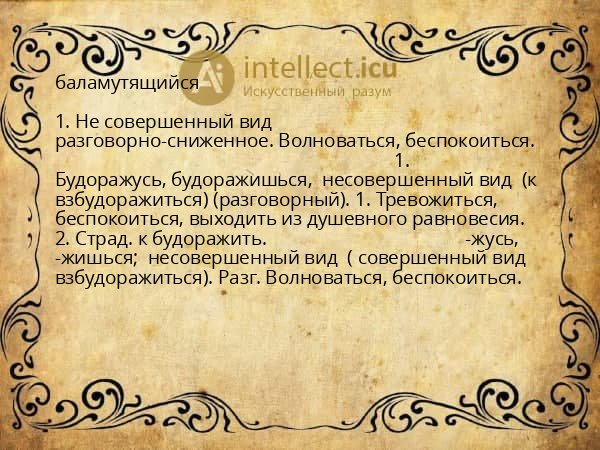 intellect.icu
Искусственный разум

баламутящийся

1. Не совершенный вид разговорно-сниженное. Волноваться, беспокоиться. 1. Будоражусь, будоражишься, несовершенный вид (к взбудоражиться) (разговорный). 1. Тревожиться, беспокоиться, выходить из душевного равновесия. 2. Страд. к будоражить. -жусь, -жишься; несовершенный вид ( совершенный вид взбудоражиться). Разг. Волноваться, беспокоиться.